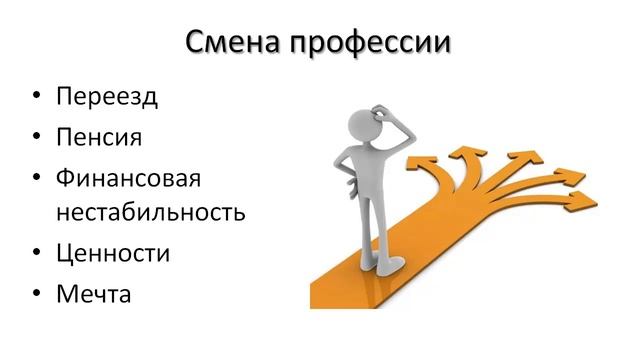 Смена профессии

• Переезд
• Пенсия
• Финансовая нестабильность
• Ценности
• Мечта